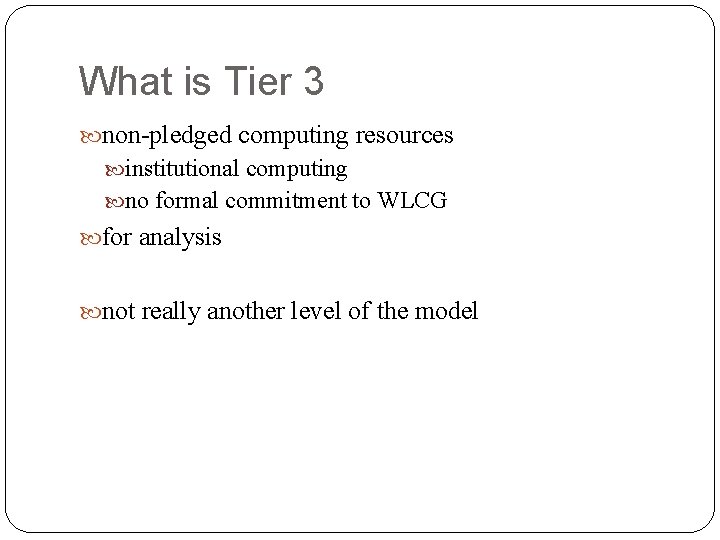 What is Tier 3

non-pledged computing resources

institutional computing

no formal commitment to WLCG

for analysis

not really another level of the model